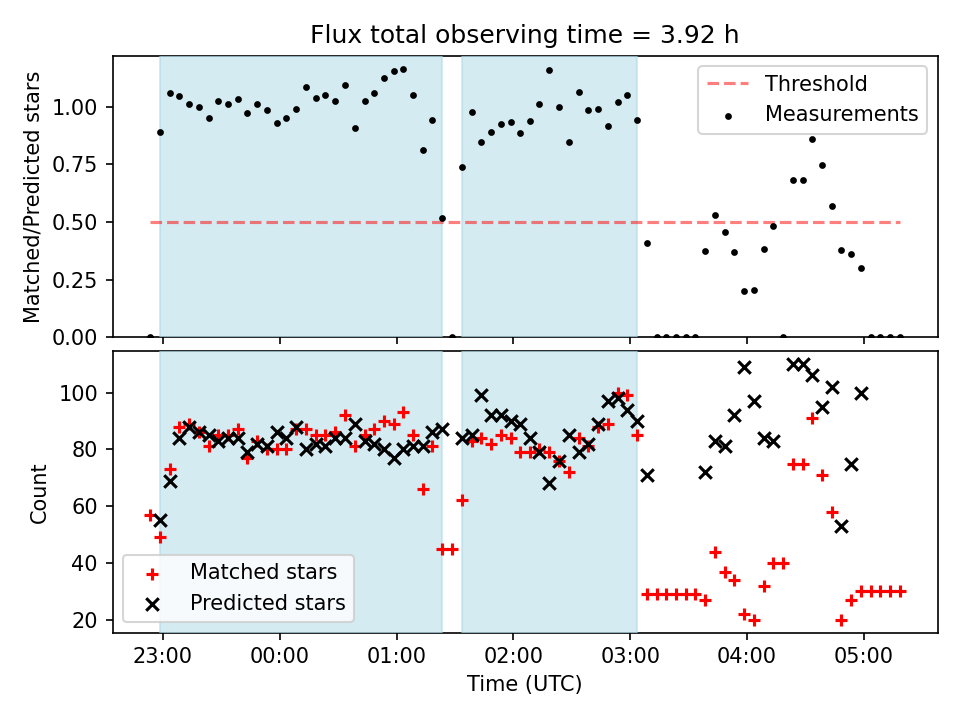 Flux total observing time = 3.92 h

Matched/Predicted stars

1.00
0.75
0.50
0.25
0.00

Threshold
Measurements

Count

100
80
60
40
20

Matched stars
Predicted stars

23:00
00:00
01:00
02:00
03:00
04:00
05:00

Time (UTC)